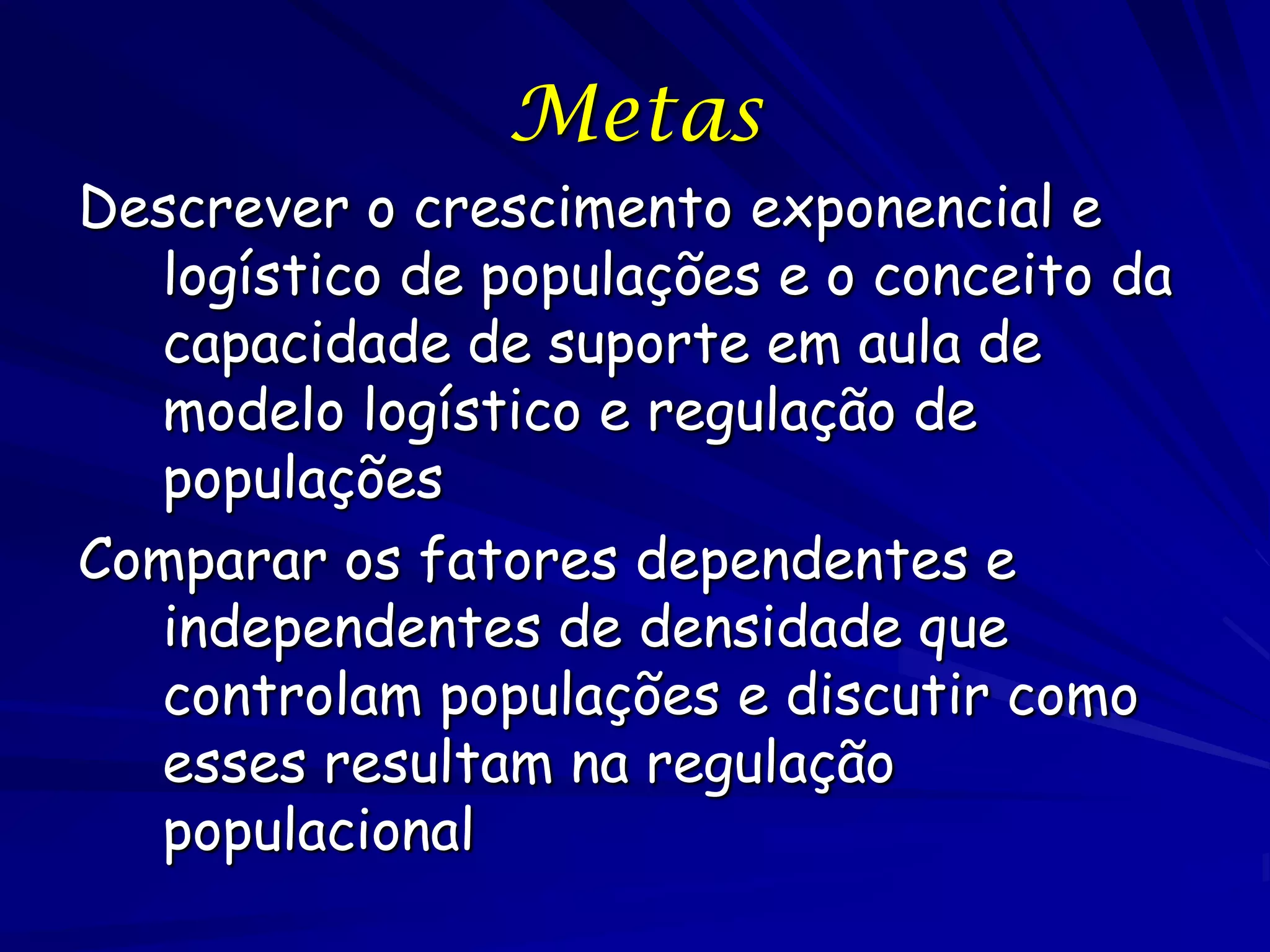 Metas

Descrever o crescimento exponencial e logístico de populações e o conceito da capacidade de suporte em aula de modelo logístico e regulação de populações

Comparar os fatores dependentes e independentes de densidade que controlam populações e discutir como esses resultam na regulação populacional